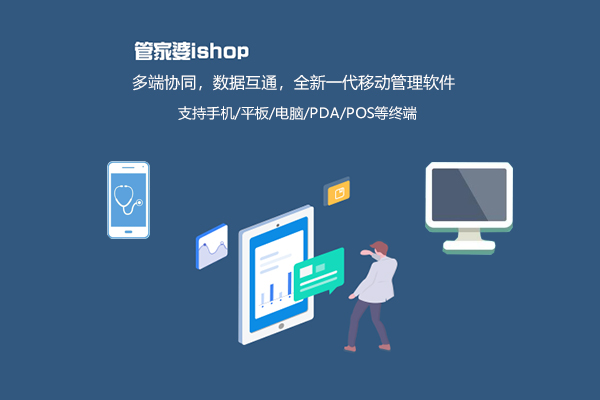 管家婆ishop

多端协同，数据互通，全新一代移动管理软件

支持手机/平板/电脑/PDA/POS等终端